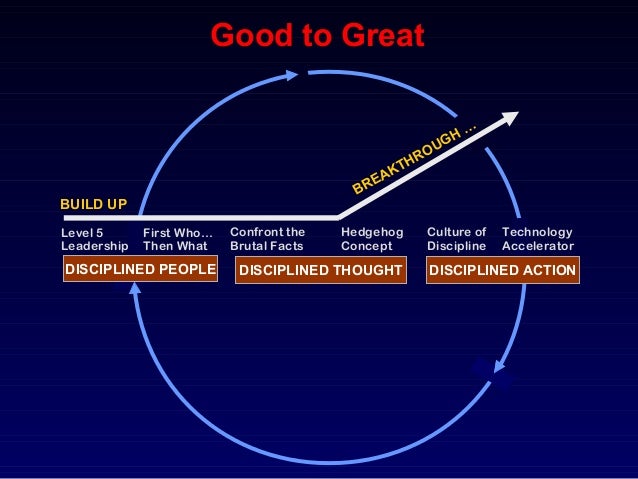 Good to Great

BUILD UP

BREAKTHROUGH ...

Level 5 Leadership

First Who... Then What

Confront the Brutal Facts

Hedgehog Concept

Culture of Discipline

Technology Accelerator

DISCIPLINED PEOPLE

DISCIPLINED THOUGHT

DISCIPLINED ACTION